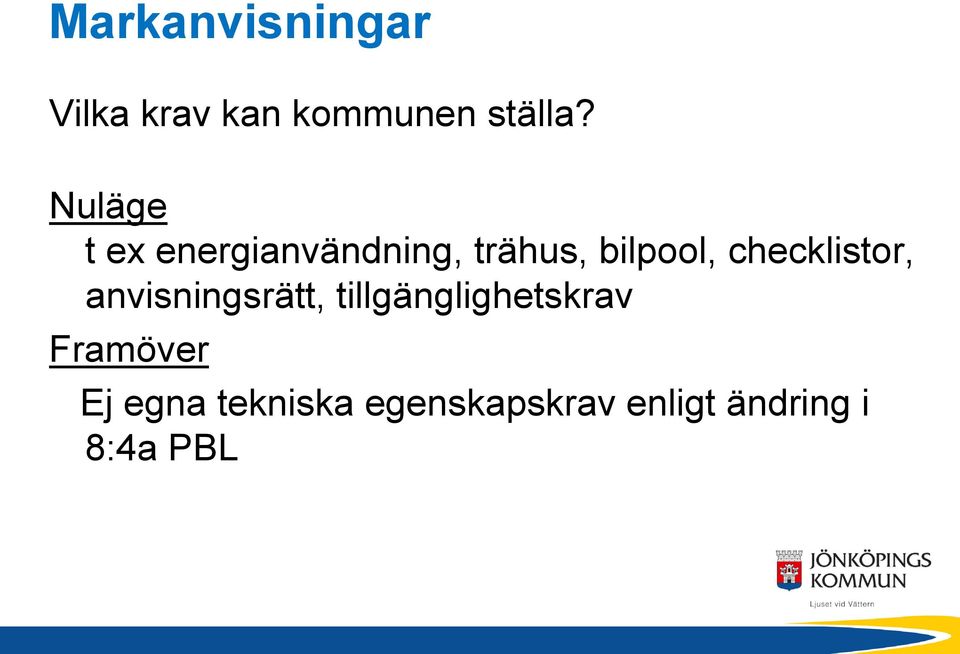 Markanvisningar

Vilka krav kan kommunen ställa?

Nuläge
t ex energianvändning, trähus, bilpool, checklistor, anvisningsrätt, tillgänglighetskrav

Framöver
Ej egna tekniska egenskapskrav enligt ändring i 8:4a PBL

JÖNKÖPINGS KOMMUN
Ljuset vid Vättern